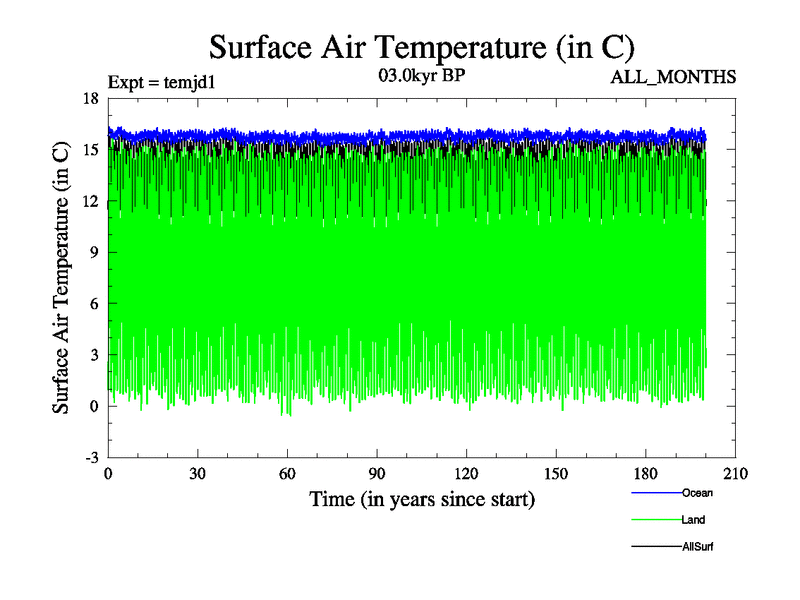 Surface Air Temperature (in C)

Expt = temjd1
03.0kyr BP
ALL_MONTHS

Surface Air Temperature (in C)

18
15
12
9
6
3
0
-3

0
30
60
90
120
150
180
210

Time (in years since start)

Ocean
Land
AllSurf